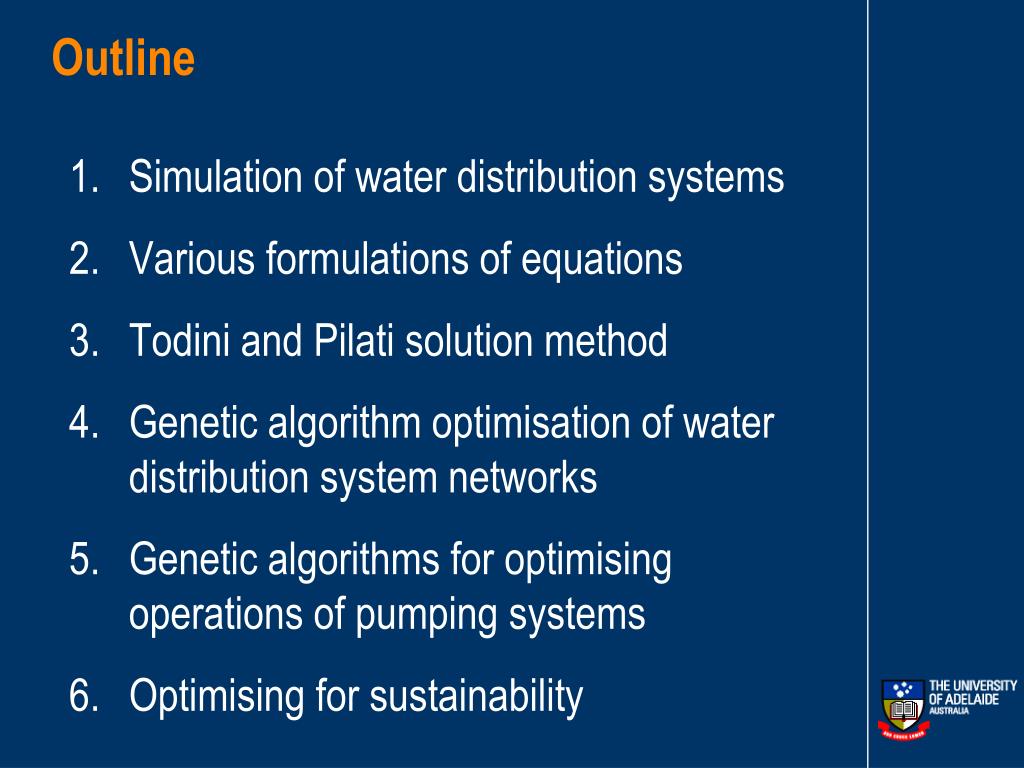 Outline

1. Simulation of water distribution systems
2. Various formulations of equations
3. Todini and Pilati solution method
4. Genetic algorithm optimisation of water distribution system networks
5. Genetic algorithms for optimising operations of pumping systems
6. Optimising for sustainability

THE UNIVERSITY OF ADELAIDE AUSTRALIA